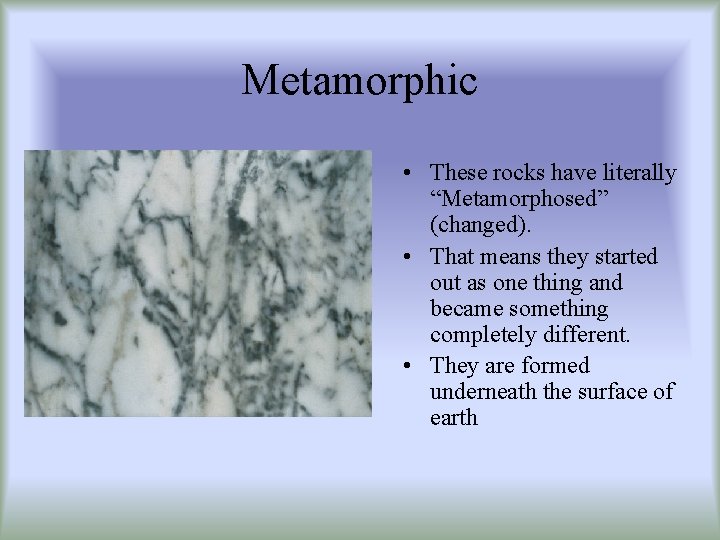 Metamorphic

• These rocks have literally “Metamorphosed” (changed).

• That means they started out as one thing and became something completely different.

• They are formed underneath the surface of earth